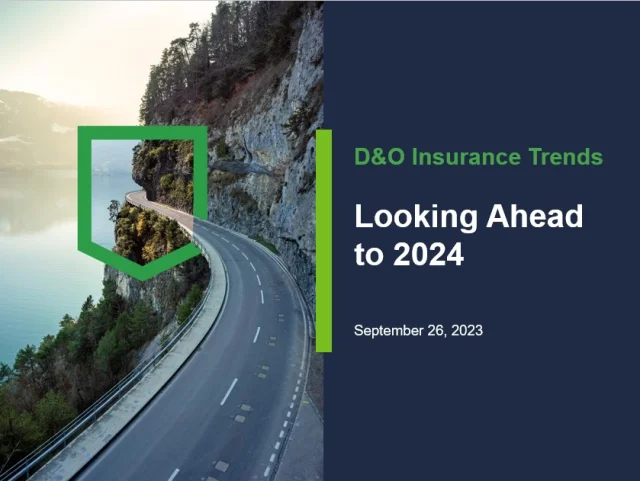 D&O Insurance Trends

Looking Ahead to 2024

September 26, 2023